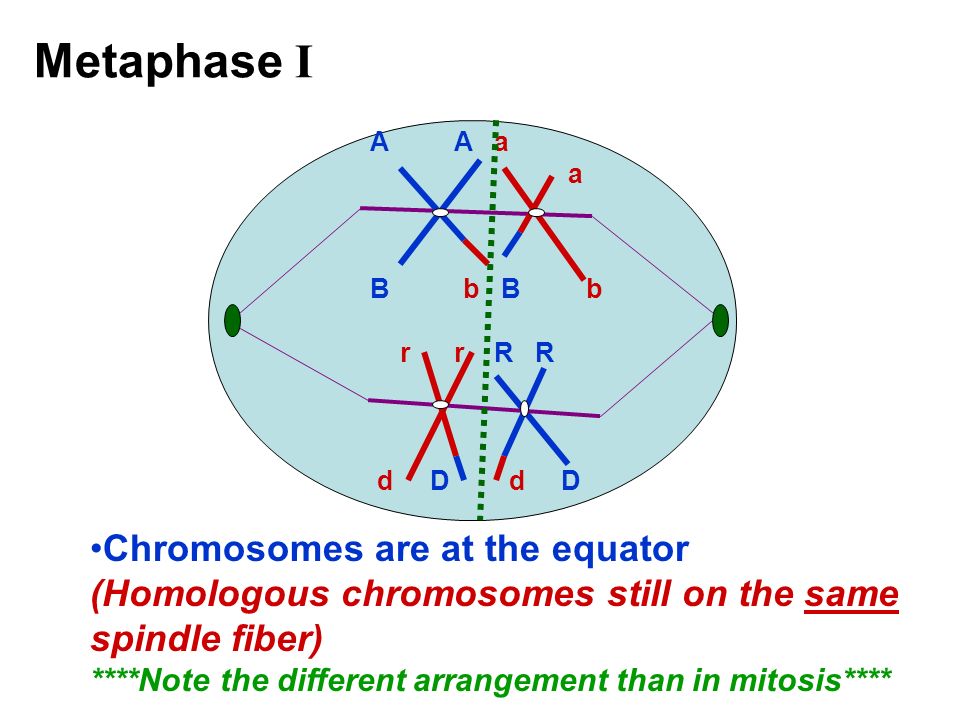 Metaphase I

A A a a

B b B b

r r R R

d D d D

•Chromosomes are at the equator
(Homologous chromosomes still on the same spindle fiber)
****Note the different arrangement than in mitosis****